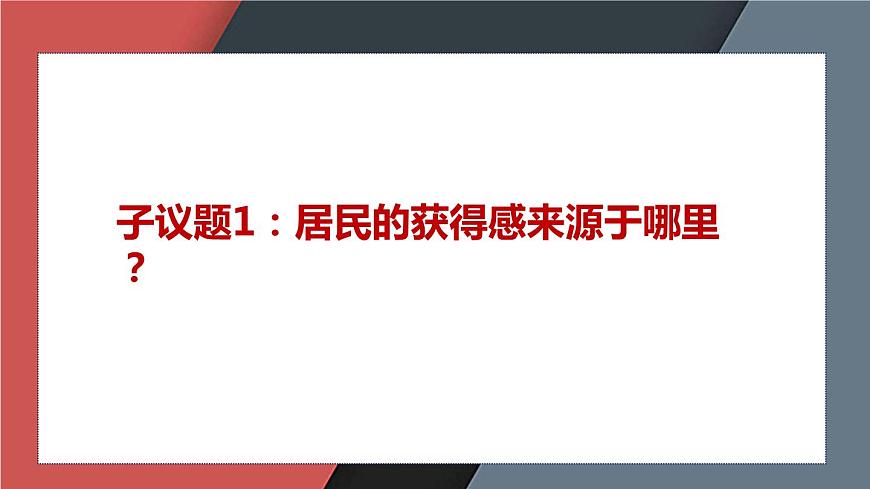 子议题1：居民的获得感来源于哪里？